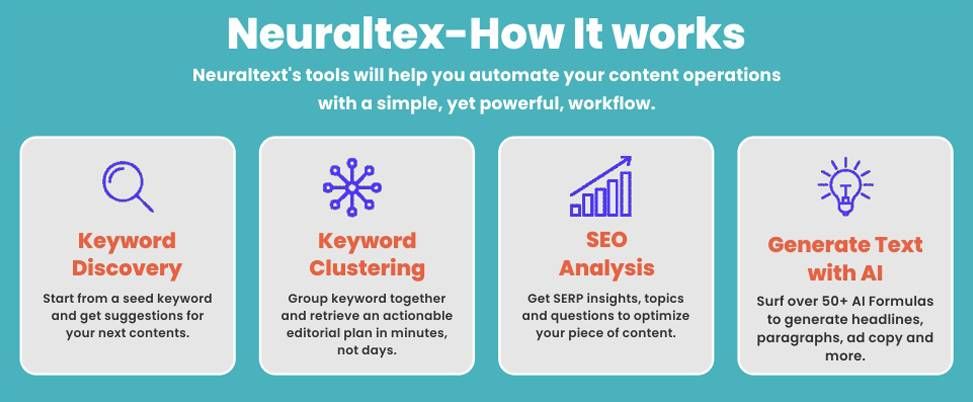 Neuraltex-How It works

Neuraltext's tools will help you automate your content operations with a simple, yet powerful, workflow.

Keyword Discovery

Start from a seed keyword and get suggestions for your next contents.

Keyword Clustering

Group keyword together and retrieve an actionable editorial plan in minutes, not days.

SEO Analysis

Get SERP insights, topics and questions to optimize your piece of content.

Generate Text with AI

Surf over 50+ AI Formulas to generate headlines, paragraphs, ad copy and more.